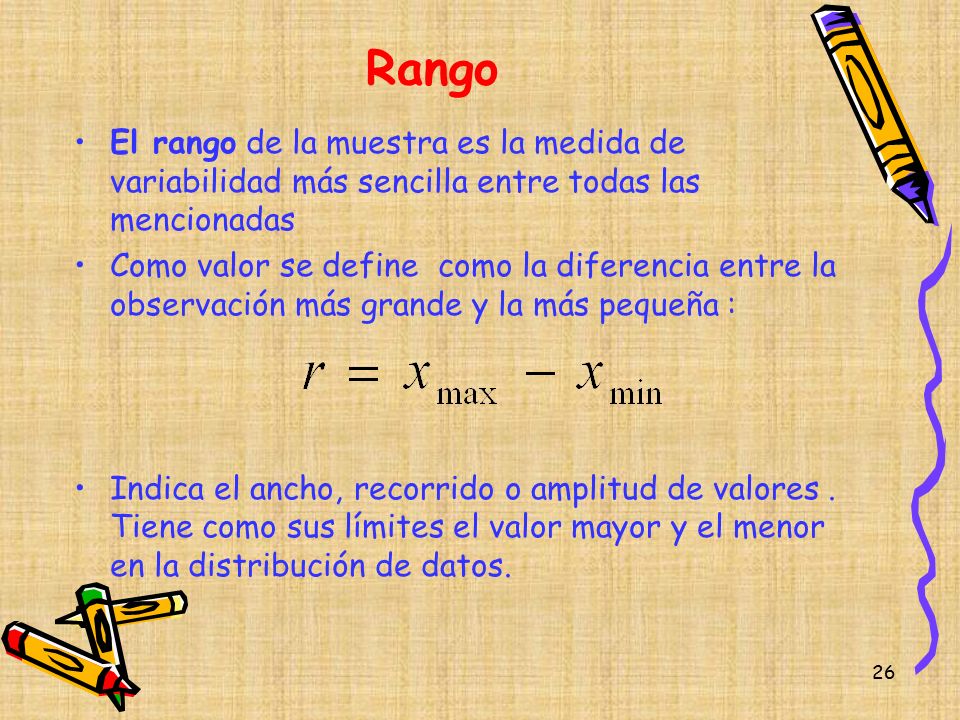 Rango

• El rango de la muestra es la medida de variabilidad más sencilla entre todas las mencionadas
• Como valor se define como la diferencia entre la observación más grande y la más pequeña :

$r = x_{\max} - x_{\min}$

• Indica el ancho, recorrido o amplitud de valores . Tiene como sus límites el valor mayor y el menor en la distribución de datos.

26